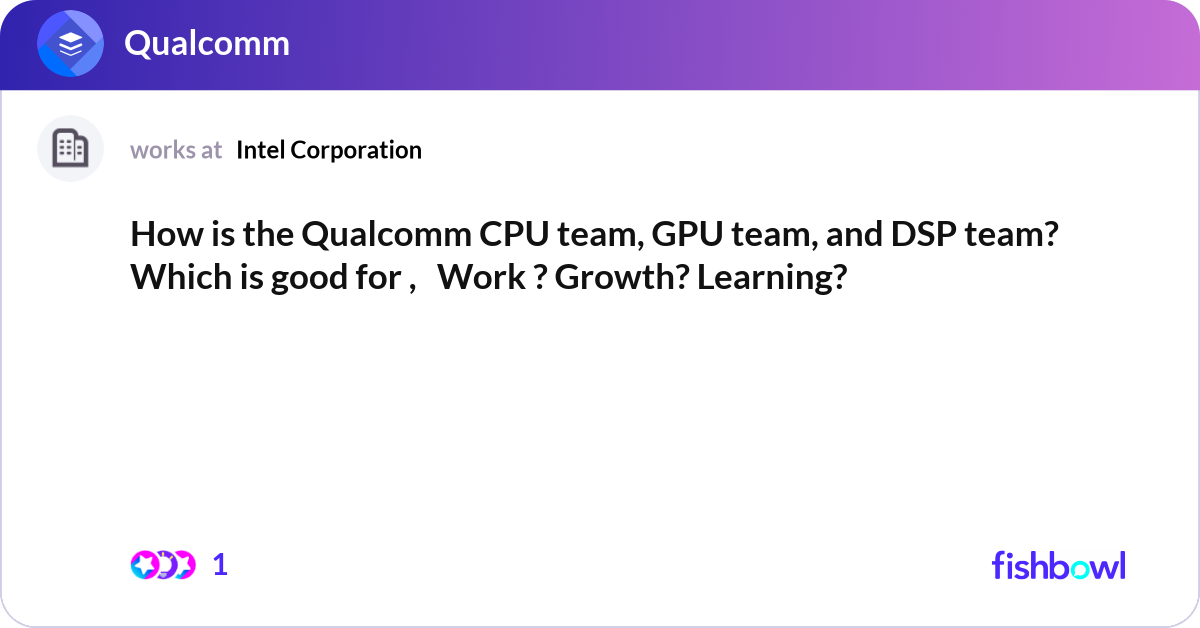 Qualcomm

works at Intel Corporation

How is the Qualcomm CPU team, GPU team, and DSP team? Which is good for , Work ? Growth? Learning?

1

fishbowl